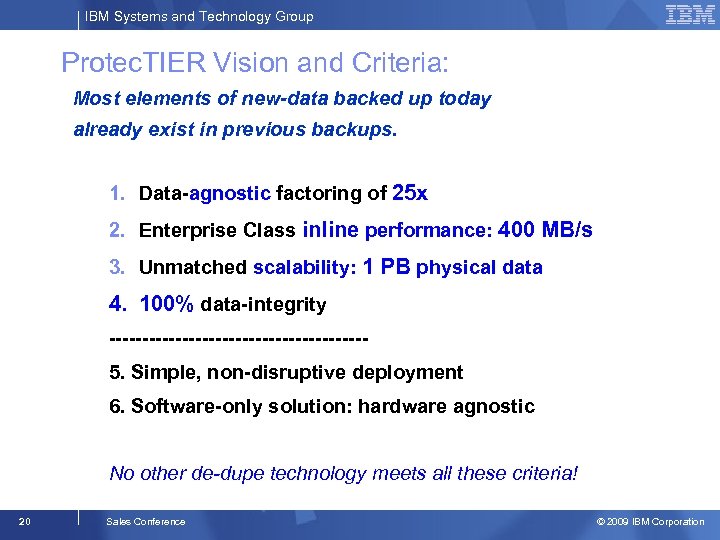 IBM Systems and Technology Group

IBM

ProtecTIER Vision and Criteria:

Most elements of new-data backed up today already exist in previous backups.

1. Data-agnostic factoring of 25x

2. Enterprise Class inline performance: 400 MB/s

3. Unmatched scalability: 1 PB physical data

4. 100% data-integrity

-------------------------------------

5. Simple, non-disruptive deployment

6. Software-only solution: hardware agnostic

No other de-dupe technology meets all these criteria!

20

Sales Conference

© 2009 IBM Corporation